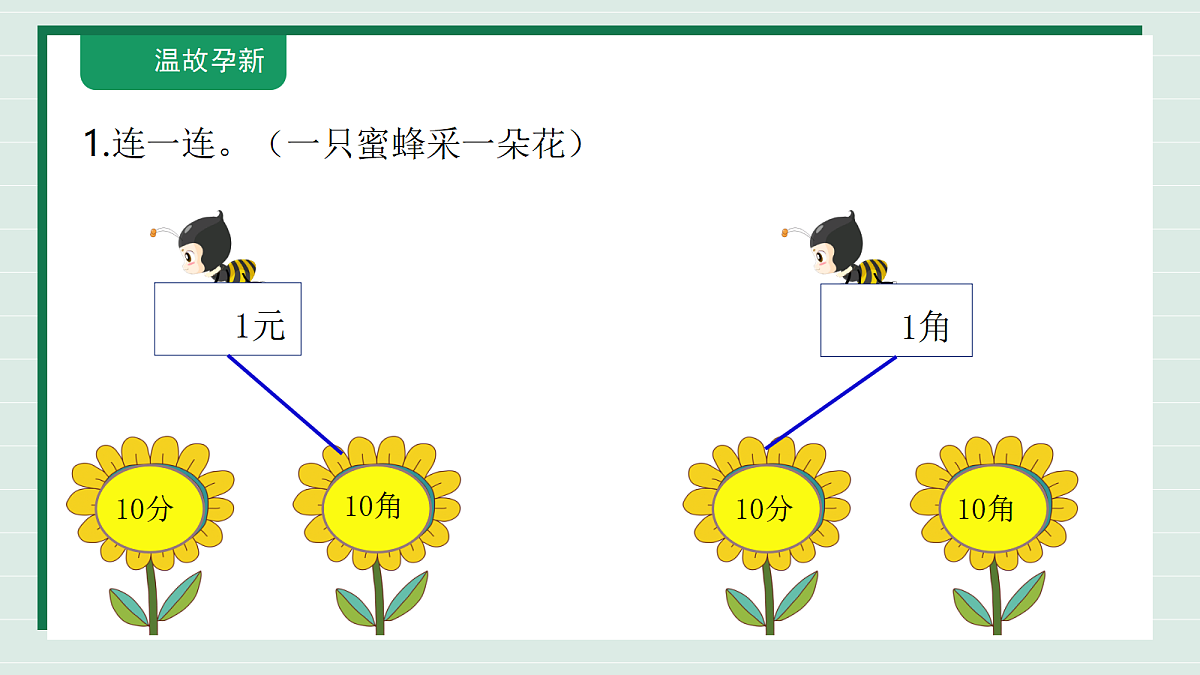 温故孕新

1.连一连。（一只蜜蜂采一朵花）

1元

1角

10分

10角

10分

10角